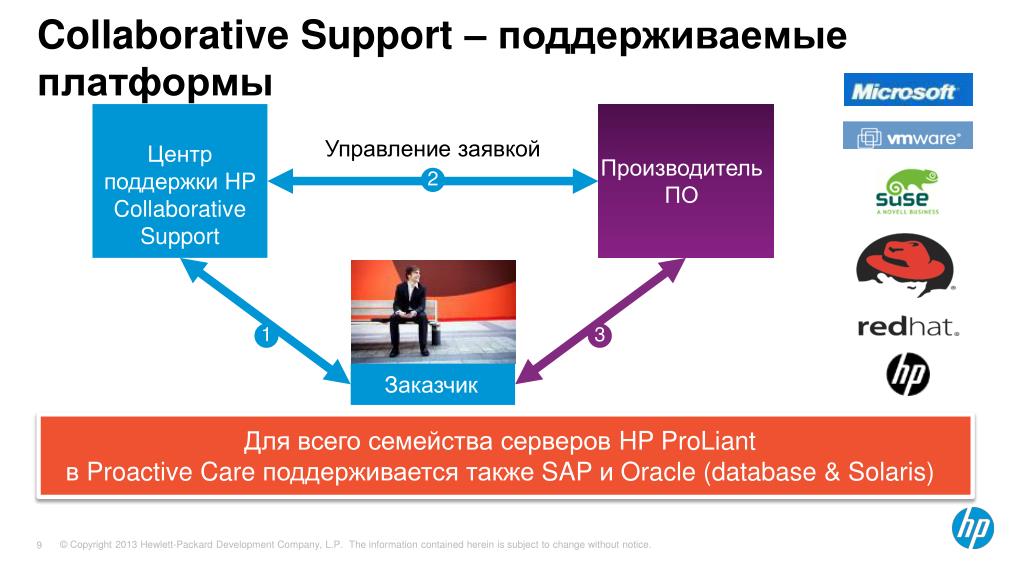 Collaborative Support – поддерживаемые платформы

Центр поддержки HP Collaborative Support

Управление заявкой

2

Производитель ПО

1

3

Заказчик

Microsoft

vmware

suse
A NOVELL BUSINESS

redhat.

hp

Для всего семейства серверов HP ProLiant в Proactive Care поддерживается также SAP и Oracle (database & Solaris)

9 © Copyright 2013 Hewlett-Packard Development Company, L.P. The information contained herein is subject to change without notice.

hp